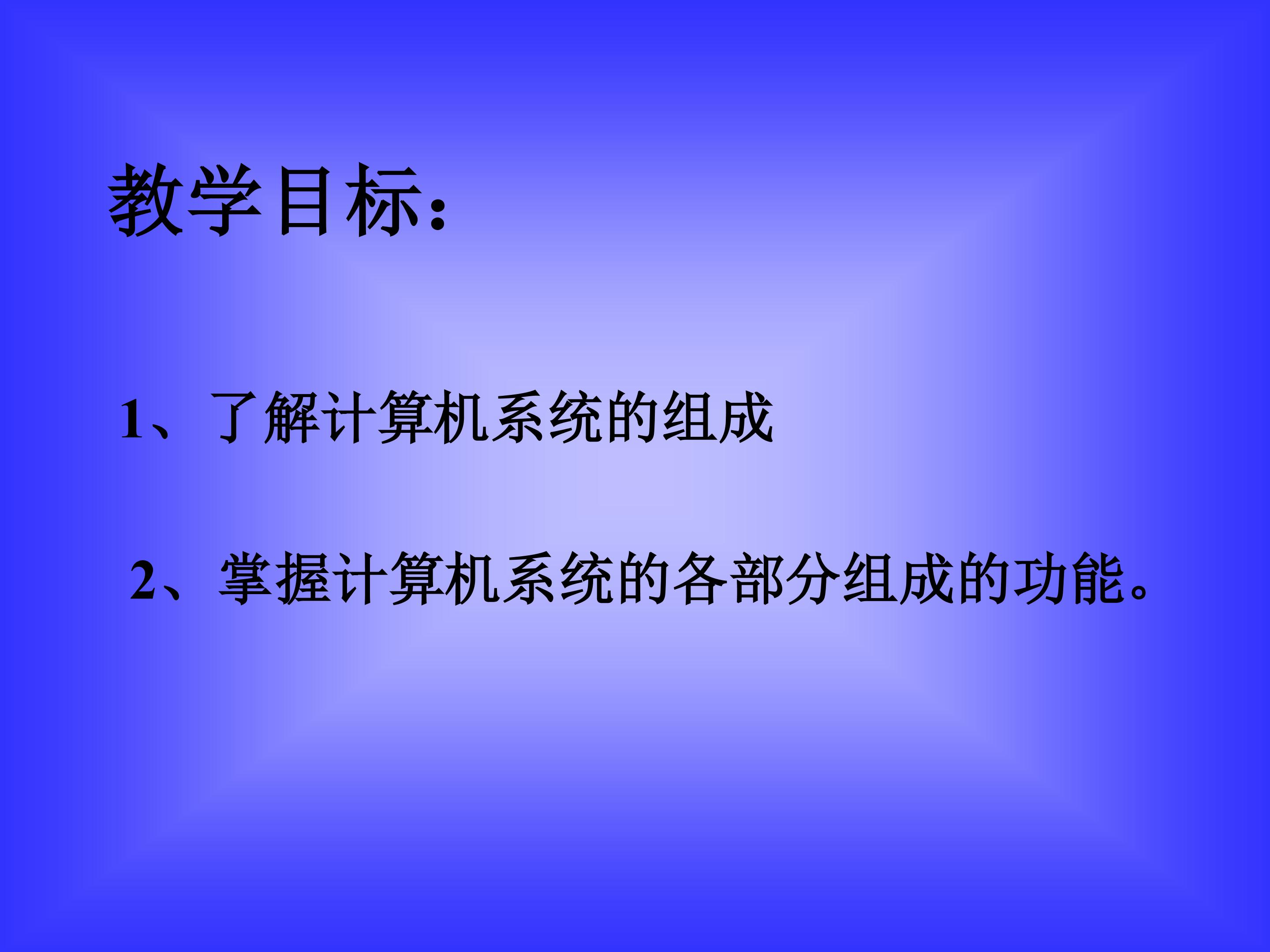 教学目标：

1、了解计算机系统的组成

2、掌握计算机系统的各部分组成的功能。